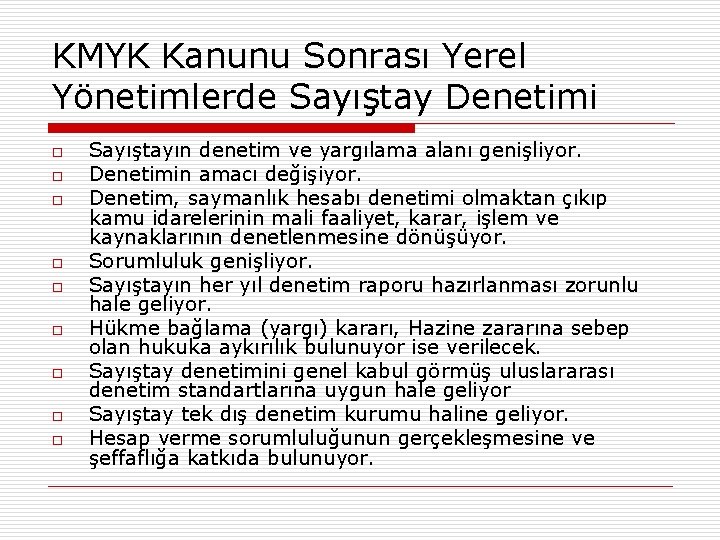 KMYK Kanunu Sonrası Yerel Yönetimlerde Sayıştay Denetimi

□ Sayıştayın denetim ve yargılama alanı genişliyor.
□ Denetimin amacı değişiyor.
□ Denetim, saymanlık hesabı denetimi olmaktan çıkıp kamu idarelerinin mali faaliyet, karar, işlem ve kaynaklarının denetlenmesine dönüşüyor.
□ Sorumluluk genişliyor.
□ Sayıştayın her yıl denetim raporu hazırlanması zorunlu hale geliyor.
□ Hükme bağlama (yargı) kararı, Hazine zararına sebep olan hukuka aykırılık bulunuyor ise verilecek.
□ Sayıştay denetimini genel kabul görmüş uluslararası denetim standartlarına uygun hale geliyor
□ Sayıştay tek dış denetim kurumu haline geliyor.
□ Hesap verme sorumluluğunun gerçekleşmesine ve şeffaflığa katkıda bulunuyor.